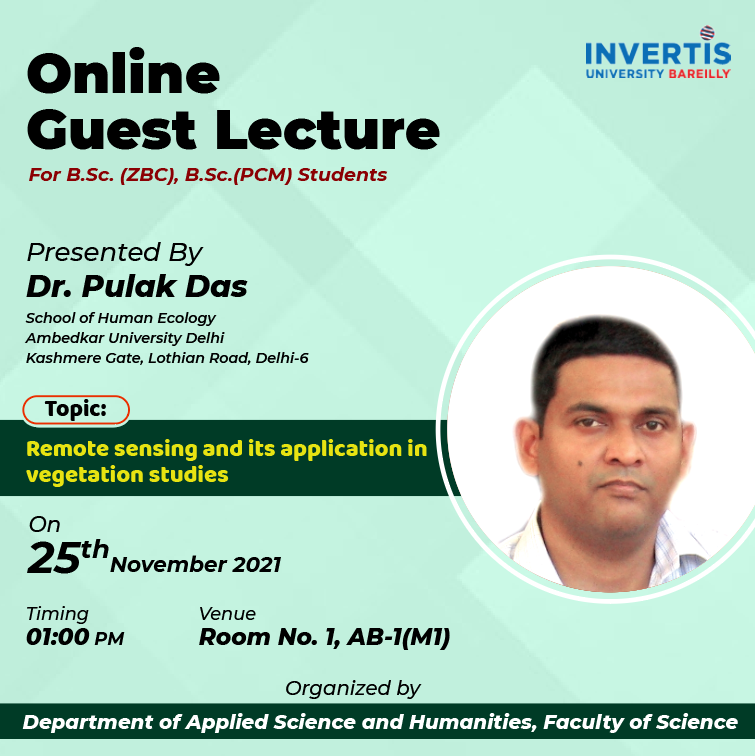 INVERTIS
UNIVERSITY BAREILLY

Online
Guest Lecture

For B.Sc. (ZBC), B.Sc.(PCM) Students

Presented By
Dr. Pulak Das
School of Human Ecology
Ambedkar University Delhi
Kashmere Gate, Lothian Road, Delhi-6

Topic:
Remote sensing and its application in vegetation studies

On
25th November 2021

Timing
01:00 PM

Venue
Room No. 1, AB-1(M1)

Organized by
Department of Applied Science and Humanities, Faculty of Science